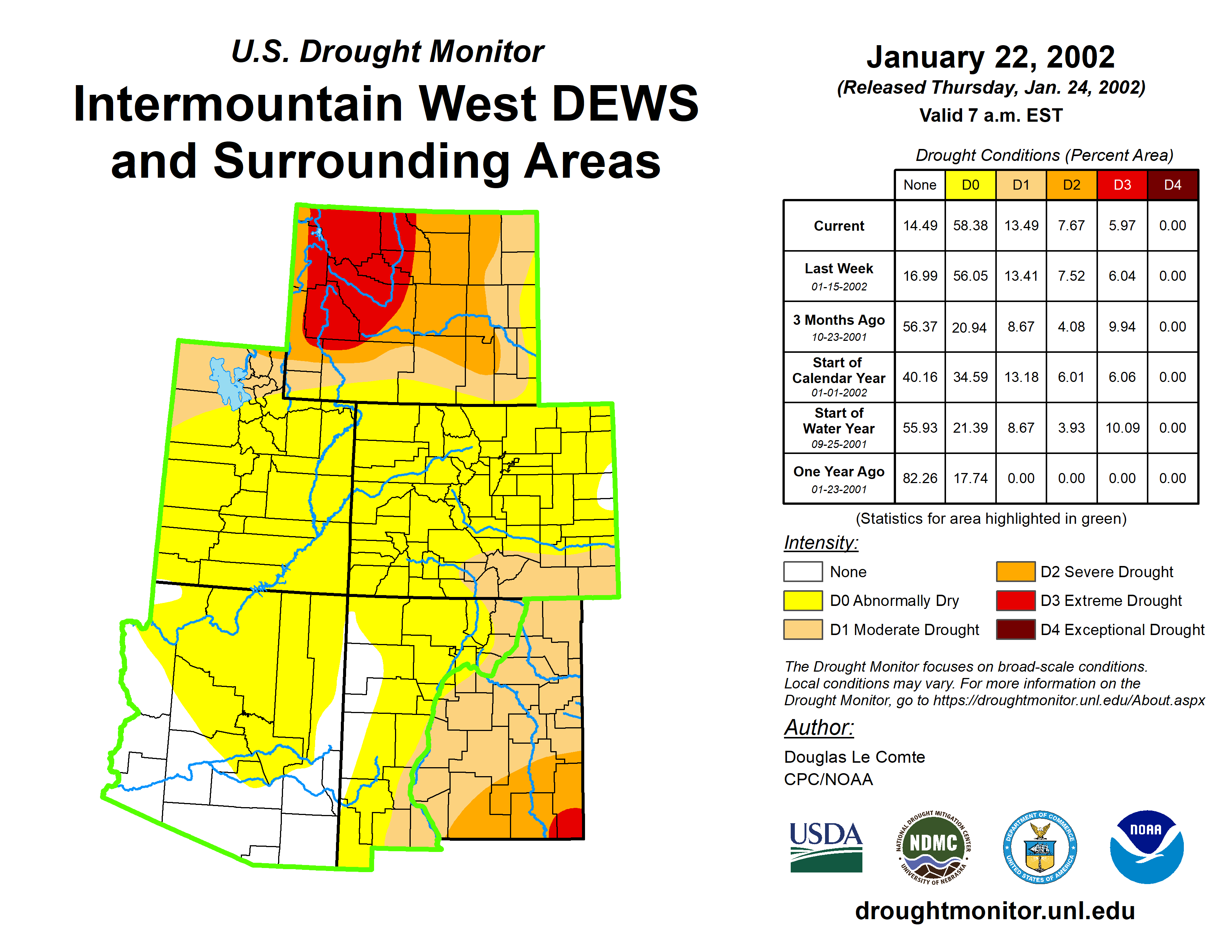 U.S. Drought Monitor

Intermountain West DEWS and Surrounding Areas

January 22, 2002

(Released Thursday, Jan. 24, 2002)

Valid 7 a.m. EST

Drought Conditions (Percent Area)

| | None | D0 | D1 | D2 | D3 | D4 |
|---|---|---|---|---|---|---|
| Current | 14.49 | 58.38 | 13.49 | 7.67 | 5.97 | 0.00 |
| Last Week 01-15-2002 | 16.99 | 56.05 | 13.41 | 7.52 | 6.04 | 0.00 |
| 3 Months Ago 10-23-2001 | 56.37 | 20.94 | 8.67 | 4.08 | 9.94 | 0.00 |
| Start of Calendar Year 01-01-2002 | 40.16 | 34.59 | 13.18 | 6.01 | 6.06 | 0.00 |
| Start of Water Year 09-25-2001 | 55.93 | 21.39 | 8.67 | 3.93 | 10.09 | 0.00 |
| One Year Ago 01-23-2001 | 82.26 | 17.74 | 0.00 | 0.00 | 0.00 | 0.00 |

(Statistics for area highlighted in green)

Intensity:

None

D0 Abnormally Dry

D1 Moderate Drought

D2 Severe Drought

D3 Extreme Drought

D4 Exceptional Drought

The Drought Monitor focuses on broad-scale conditions. Local conditions may vary. For more information on the Drought Monitor, go to https://droughtmonitor.unl.edu/About.aspx

Author:

Douglas Le Comte
CPC/NOAA

USDA

NATIONAL DROUGHT MITIGATION CENTER NDMC UNIVERSITY OF NEBRASKA

DEPARTMENT OF COMMERCE UNITED STATES OF AMERICA

NOAA

droughtmonitor.unl.edu